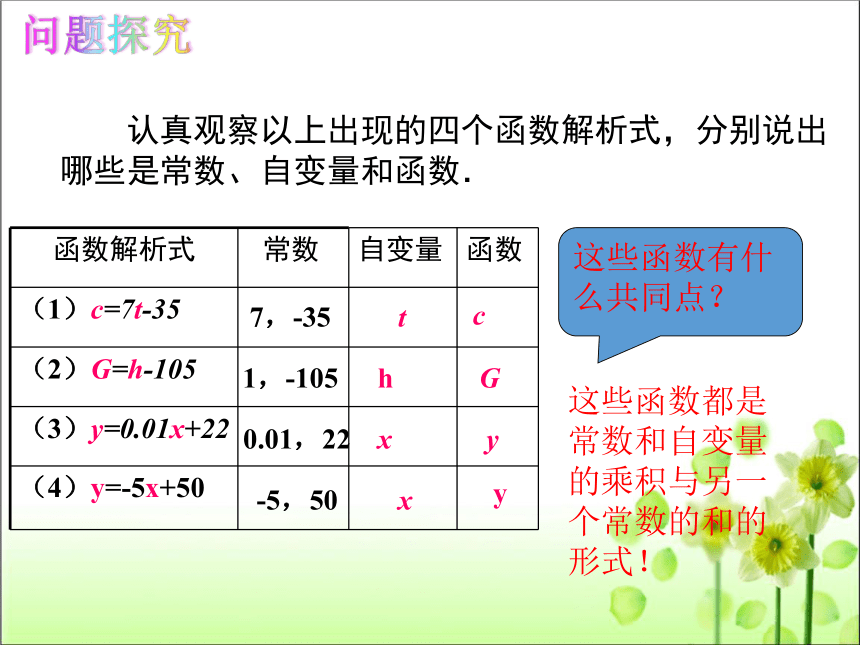 问题探究

认真观察以上出现的四个函数解析式，分别说出哪些是常数、自变量和函数.

| 函数解析式 | 常数 | 自变量 | 函数 |
|---|---|---|---|
| （1）$c=7t-35$ | 7，-35 | $t$ | $c$ |
| （2）$G=h-105$ | 1，-105 | h | $G$ |
| （3）$y=0.01x+22$ | 0.01，22 | $x$ | $y$ |
| （4）y=-5x+50 | -5，50 | $x$ | y |

这些函数有什么共同点？

这些函数都是常数和自变量的乘积与另一个常数的和的形式！